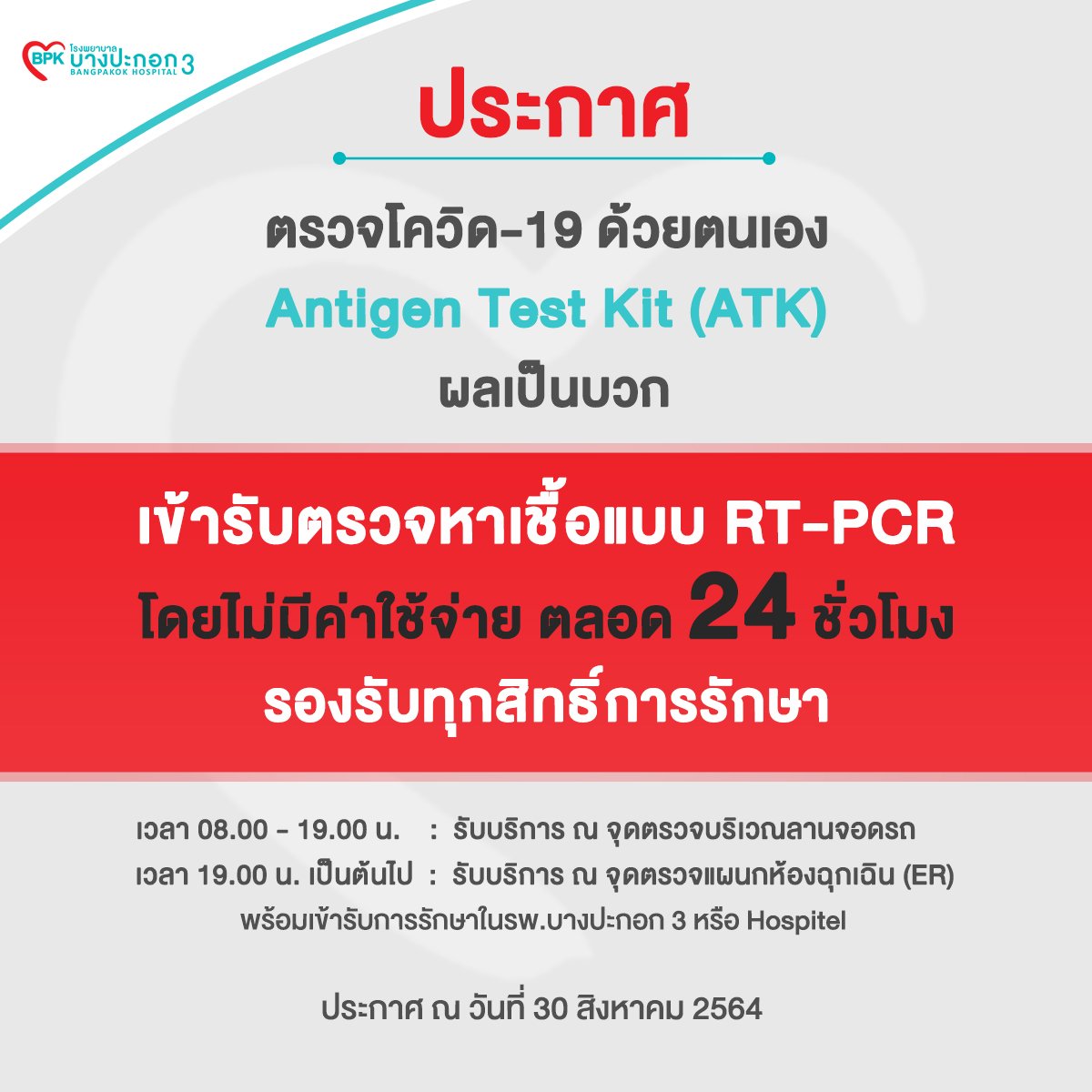 BPK โรงพยาบาล บางปะกอก 3 BANGPAKOK HOSPITAL

ประกาศ

ตรวจโควิด-19 ด้วยตนเอง
Antigen Test Kit (ATK)
ผลเป็นบวก

เข้ารับตรวจหาเชื้อแบบ RT-PCR
โดยไม่มีค่าใช้จ่าย ตลอด 24 ชั่วโมง
รองรับทุกสิทธิ์การรักษา

เวลา 08.00 - 19.00 น. : รับบริการ ณ จุดตรวจบริเวณลานจอดรถ
เวลา 19.00 น. เป็นต้นไป : รับบริการ ณ จุดตรวจแผนกห้องฉุกเฉิน (ER)
พร้อมเข้ารับการรักษาในรพ.บางปะกอก 3 หรือ Hospitel

ประกาศ ณ วันที่ 30 สิงหาคม 2564